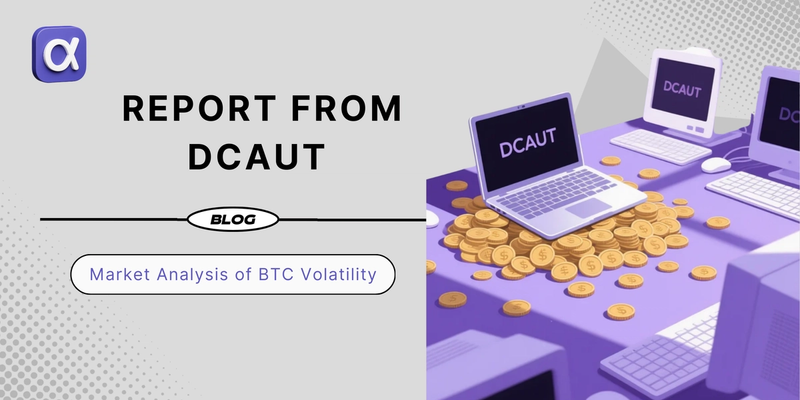 α

REPORT FROM DCAUT

BLOG

Market Analysis of BTC Volatility

DCAUT

DCAUT